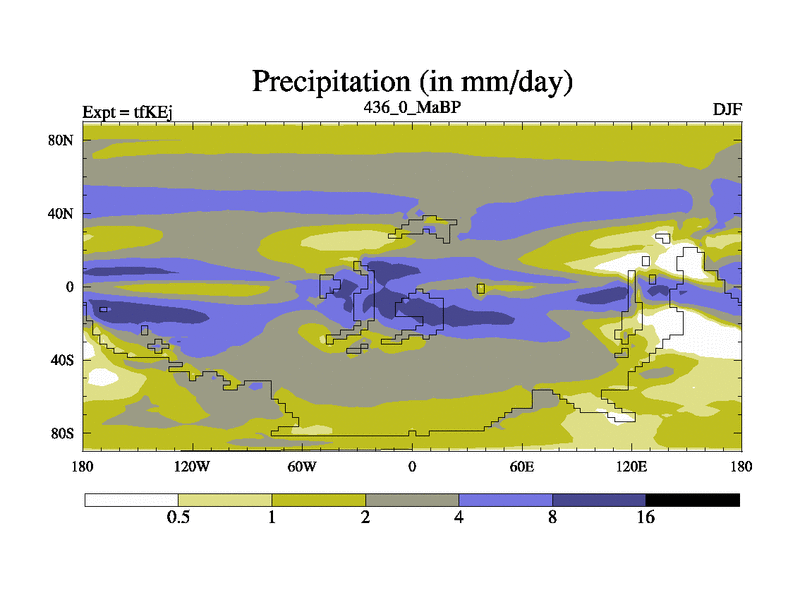 Precipitation (in mm/day)

Expt = tfKEj

436_0_MaBP

DJF

80N

40N

0

40S

80S

180

120W

60W

0

60E

120E

180

0.5

1

2

4

8

16